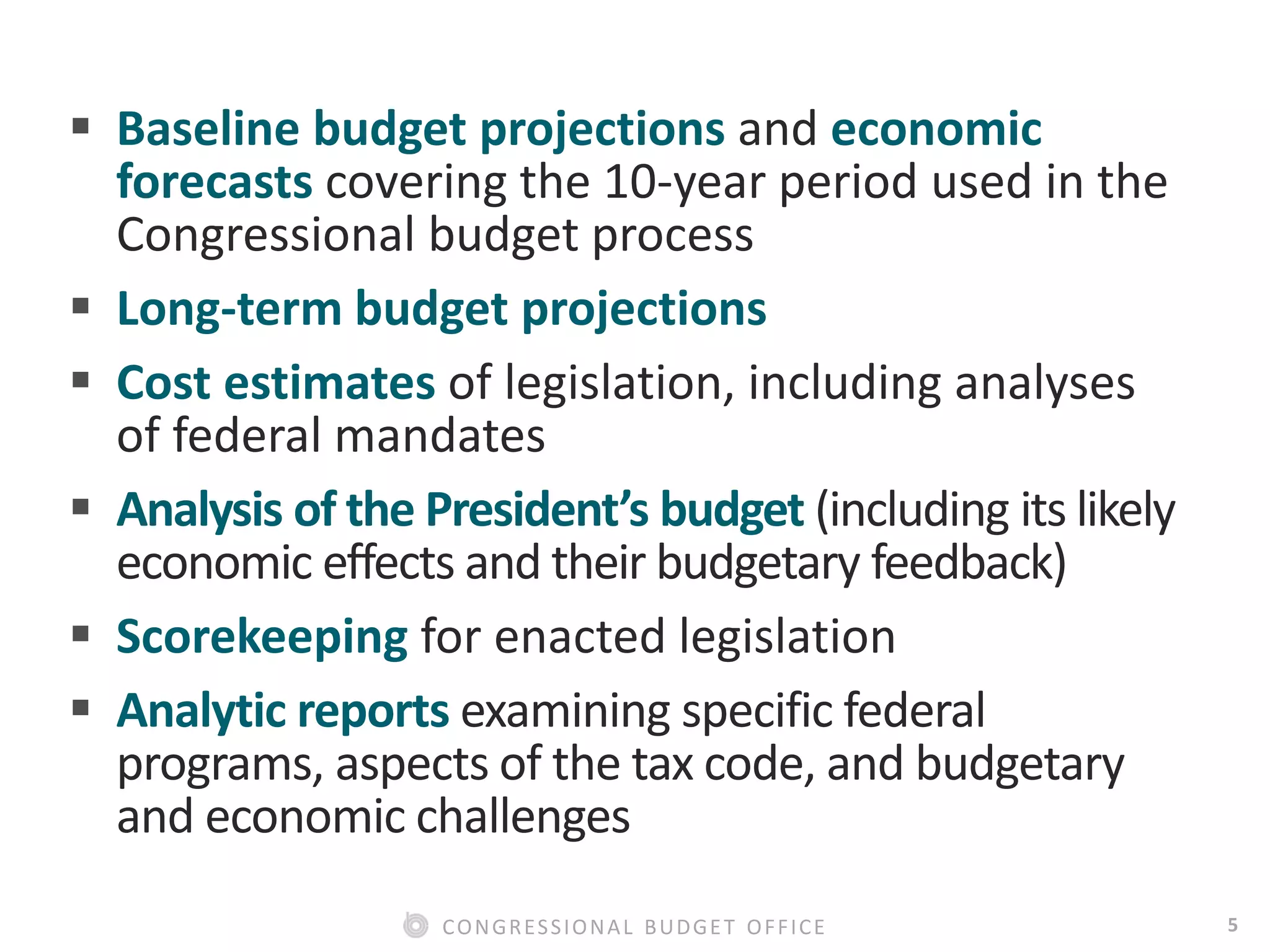 ▪ Baseline budget projections and economic forecasts covering the 10-year period used in the Congressional budget process

▪ Long-term budget projections

▪ Cost estimates of legislation, including analyses of federal mandates

▪ Analysis of the President's budget (including its likely economic effects and their budgetary feedback)

▪ Scorekeeping for enacted legislation

▪ Analytic reports examining specific federal programs, aspects of the tax code, and budgetary and economic challenges

CONGRESSIONAL BUDGET OFFICE

5